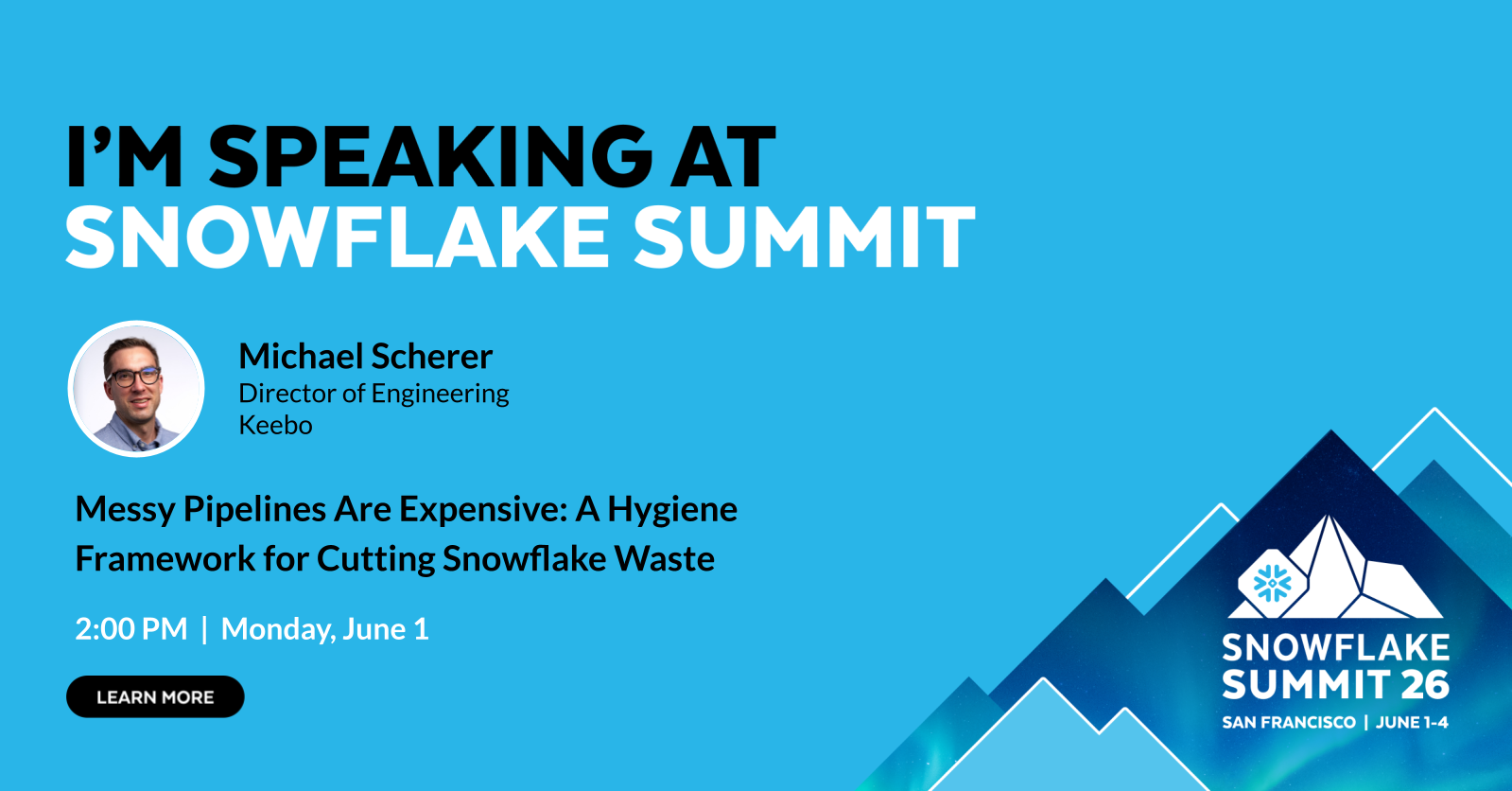 I'M SPEAKING AT
SNOWFLAKE SUMMIT

Michael Scherer
Director of Engineering
Keebo

Messy Pipelines Are Expensive: A Hygiene Framework for Cutting Snowflake Waste

2:00 PM | Monday, June 1

LEARN MORE

SNOWFLAKE
SUMMIT 26
SAN FRANCISCO | JUNE 1-4